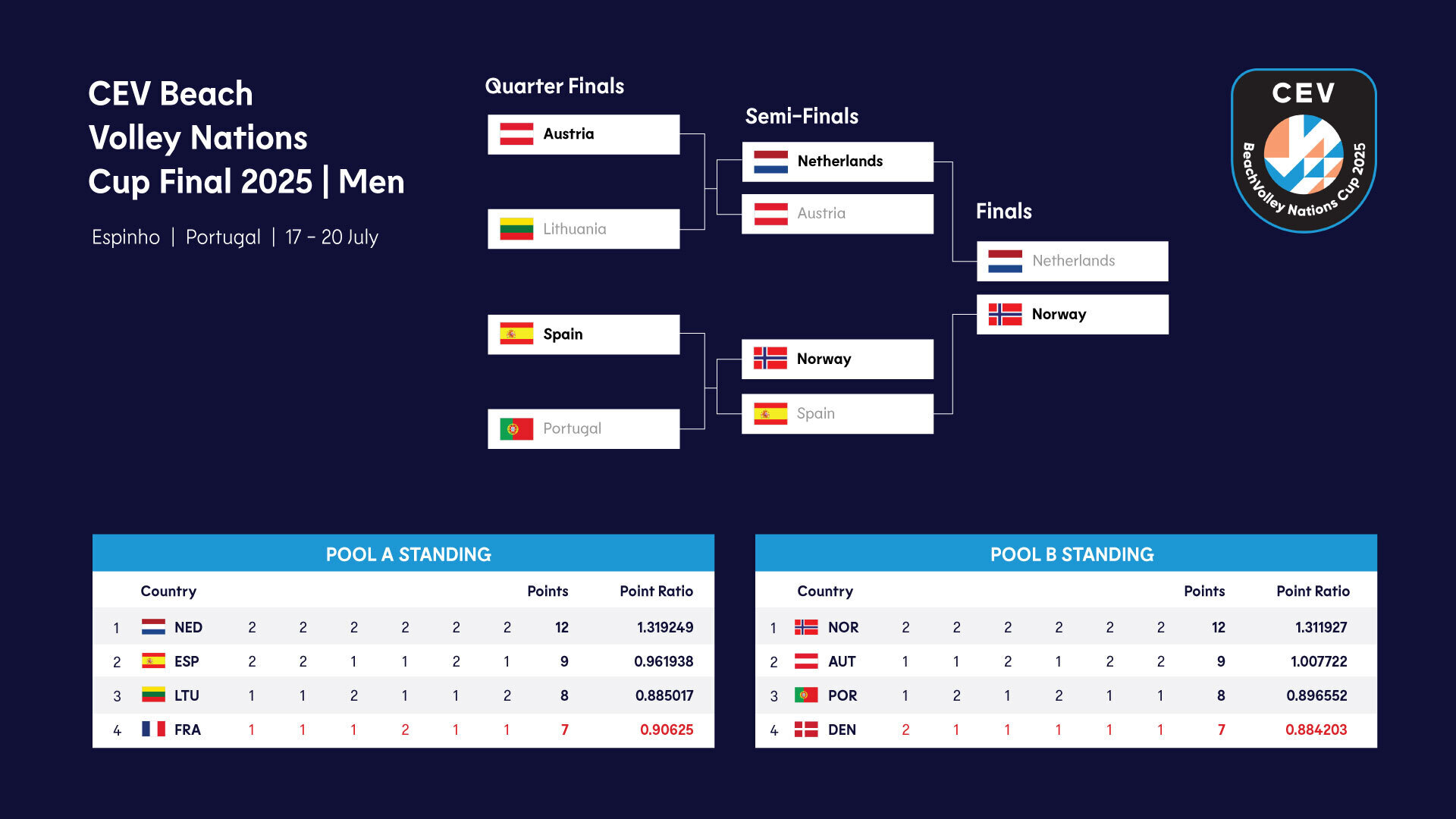 CEV Beach Volley Nations Cup Final 2025 | Men

Espinho | Portugal | 17 - 20 July

Quarter Finals

Austria

Lithuania

Spain

Portugal

Semi-Finals

Netherlands

Austria

Norway

Spain

Finals

Netherlands

Norway

CEV

BeachVolley Nations Cup 2025

POOL A STANDING

| | Country | | | | | | | Points | Point Ratio |
|---|---|---|---|---|---|---|---|---|---|
| 1 | NED | 2 | 2 | 2 | 2 | 2 | 2 | 12 | 1.319249 |
| 2 | ESP | 2 | 2 | 1 | 1 | 2 | 1 | 9 | 0.961938 |
| 3 | LTU | 1 | 1 | 2 | 1 | 1 | 2 | 8 | 0.885017 |
| 4 | FRA | 1 | 1 | 1 | 2 | 1 | 1 | 7 | 0.90625 |

POOL B STANDING

| | Country | | | | | | | Points | Point Ratio |
|---|---|---|---|---|---|---|---|---|---|
| 1 | NOR | 2 | 2 | 2 | 2 | 2 | 2 | 12 | 1.311927 |
| 2 | AUT | 1 | 1 | 2 | 1 | 2 | 2 | 9 | 1.007722 |
| 3 | POR | 1 | 2 | 1 | 2 | 1 | 1 | 8 | 0.896552 |
| 4 | DEN | 2 | 1 | 1 | 1 | 1 | 1 | 7 | 0.884203 |